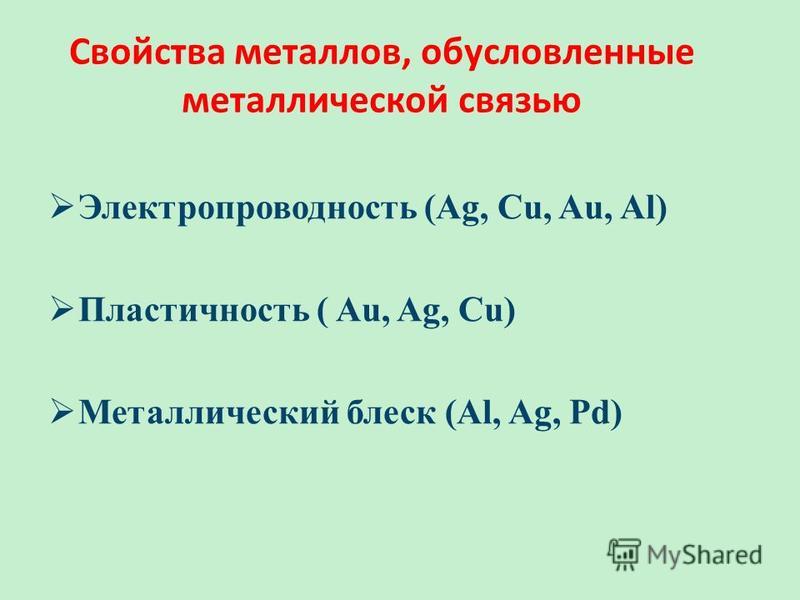 Свойства металлов, обусловленные металлической связью

➢ Электропроводность (Ag, Cu, Au, Al)

➢ Пластичность ( Au, Ag, Cu)

➢ Металлический блеск (Al, Ag, Pd)

MyShared